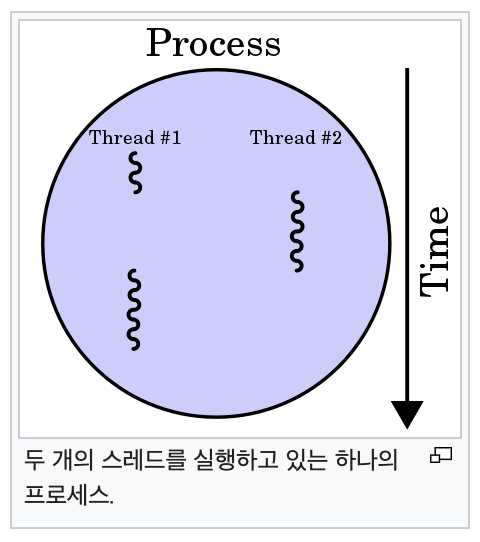 Process

Thread #1

Thread #2

Time

두 개의 스레드를 실행하고 있는 하나의 프로세스.